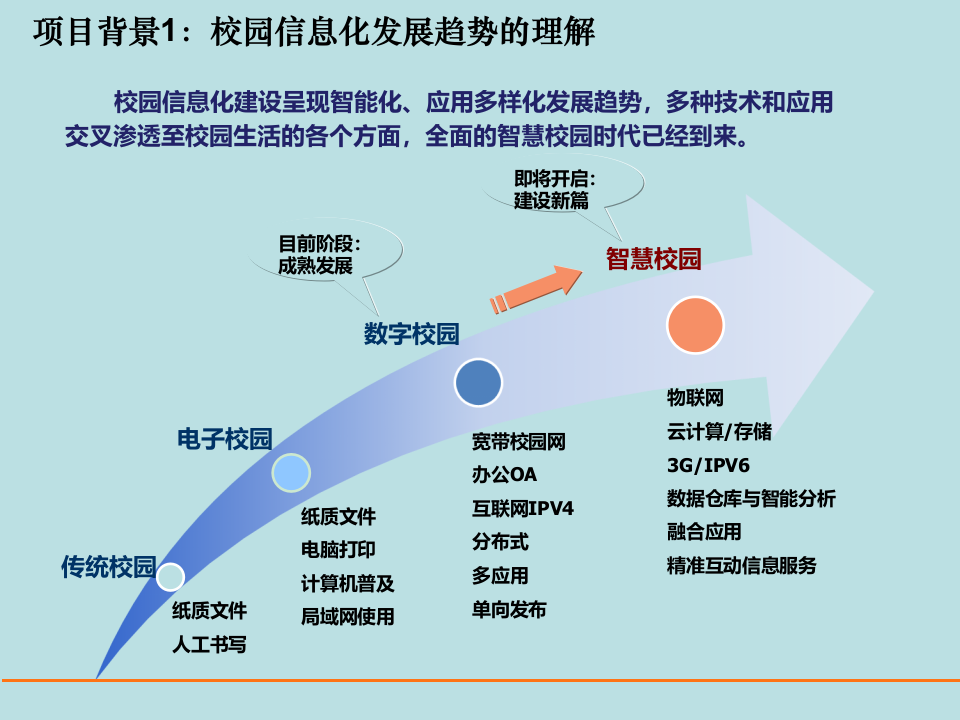 项目背景1：校园信息化发展趋势的理解

校园信息化建设呈现智能化、应用多样化发展趋势，多种技术和应用交叉渗透至校园生活的各个方面，全面的智慧校园时代已经到来。

即将开启：
建设新篇

目前阶段：
成熟发展

智慧校园

数字校园

电子校园

传统校园

纸质文件
人工书写

纸质文件
电脑打印
计算机普及
局域网使用

宽带校园网
办公OA
互联网IPV4
分布式
多应用
单向发布

物联网
云计算/存储
3G/IPV6
数据仓库与智能分析
融合应用
精准互动信息服务